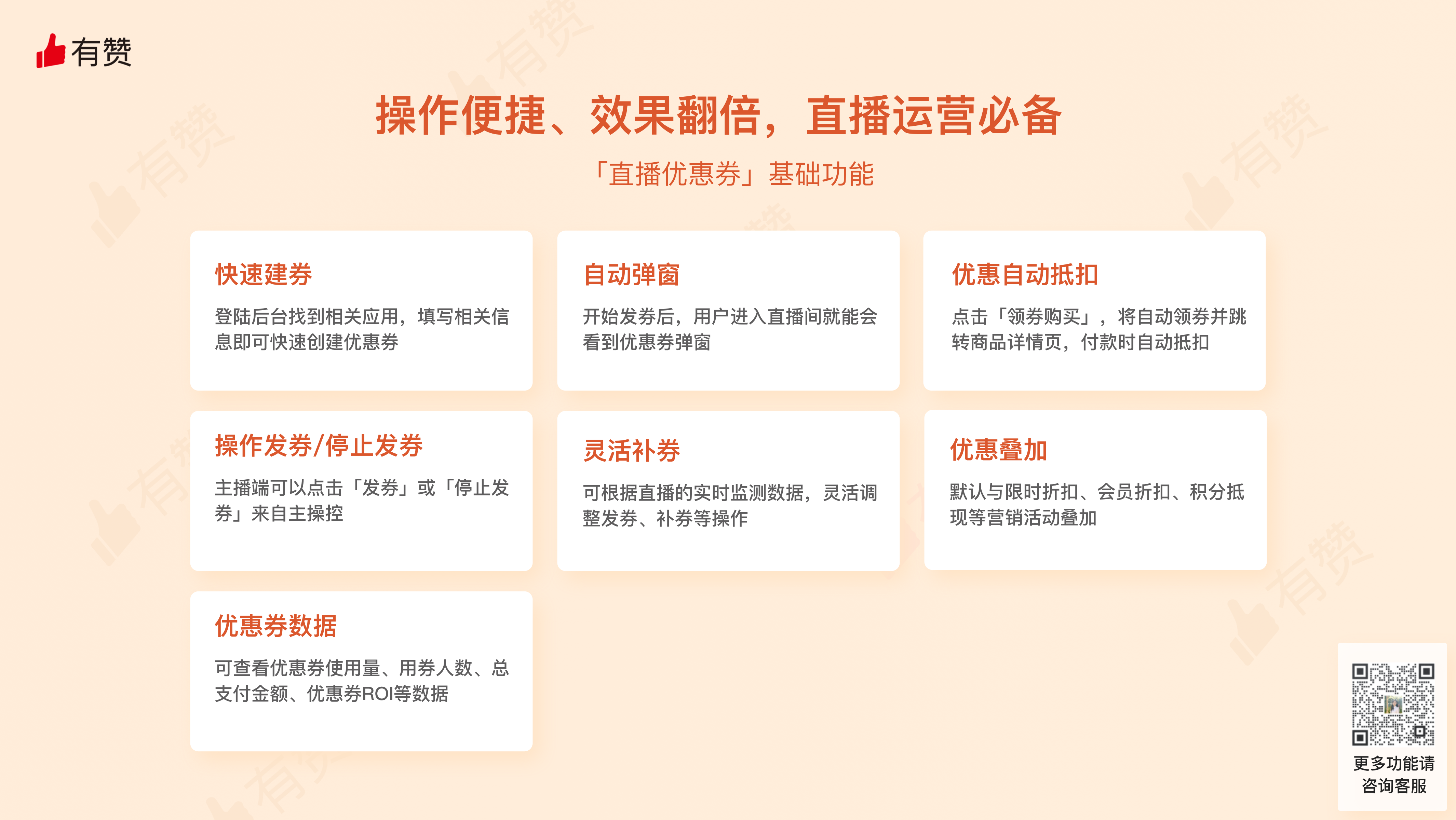 有赞

操作便捷、效果翻倍，直播运营必备

「直播优惠券」基础功能

快速建券

登陆后台找到相关应用，填写相关信息即可快速创建优惠券

自动弹窗

开始发券后，用户进入直播间就能会看到优惠券弹窗

优惠自动抵扣

点击「领券购买」，将自动领券并跳转商品详情页，付款时自动抵扣

操作发券/停止发券

主播端可以点击「发券」或「停止发券」来自主操控

灵活补券

可根据直播的实时监测数据，灵活调整发券、补券等操作

优惠叠加

默认与限时折扣、会员折扣、积分抵现等营销活动叠加

优惠券数据

可查看优惠券使用量、用券人数、总支付金额、优惠券ROI等数据

更多功能请咨询客服